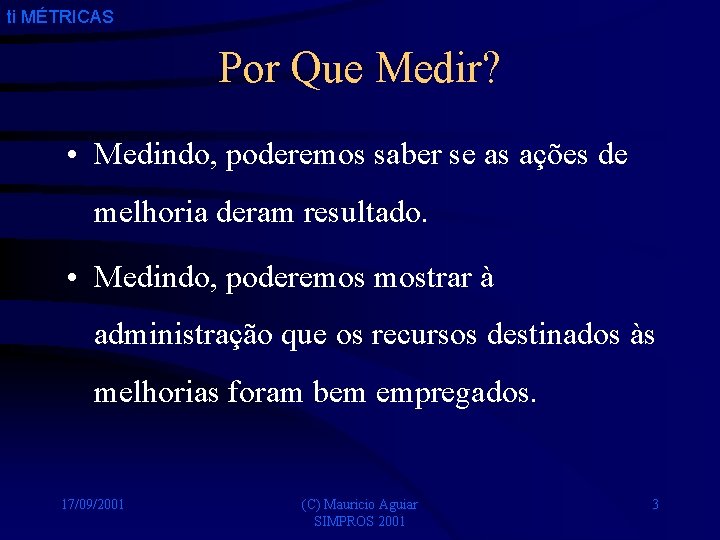 ti MÉTRICAS

Por Que Medir?

• Medindo, poderemos saber se as ações de melhoria deram resultado.

• Medindo, poderemos mostrar à administração que os recursos destinados às melhorias foram bem empregados.

17/09/2001

(C) Mauricio Aguiar
SIMPROS 2001

3